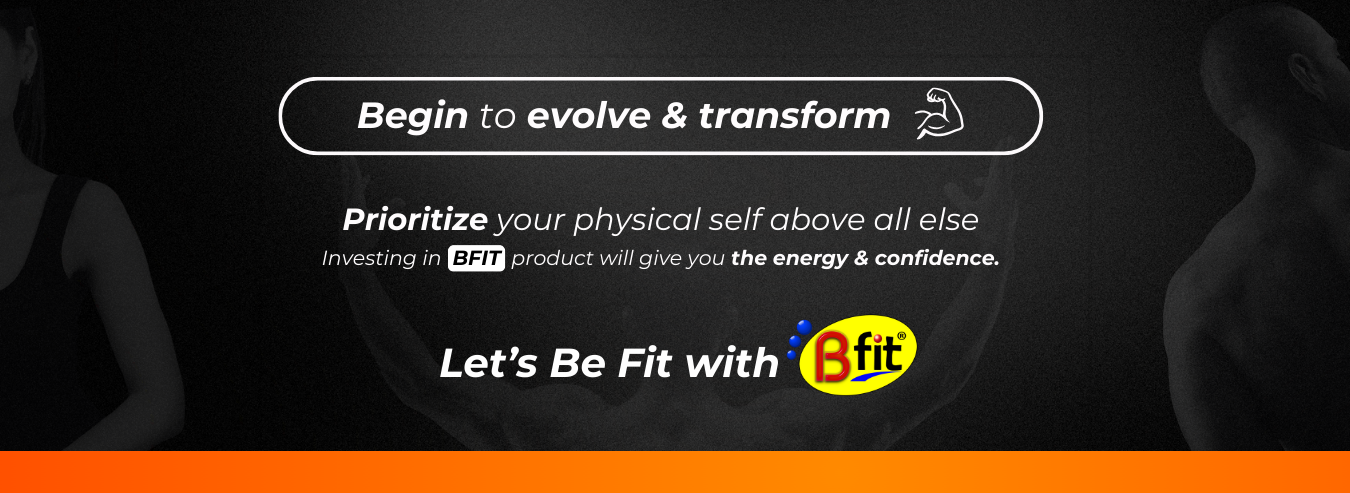 Begin to evolve & transform

Prioritize your physical self above all else

Investing in BFIT product will give you the energy & confidence.

Let's Be Fit with Bfit®